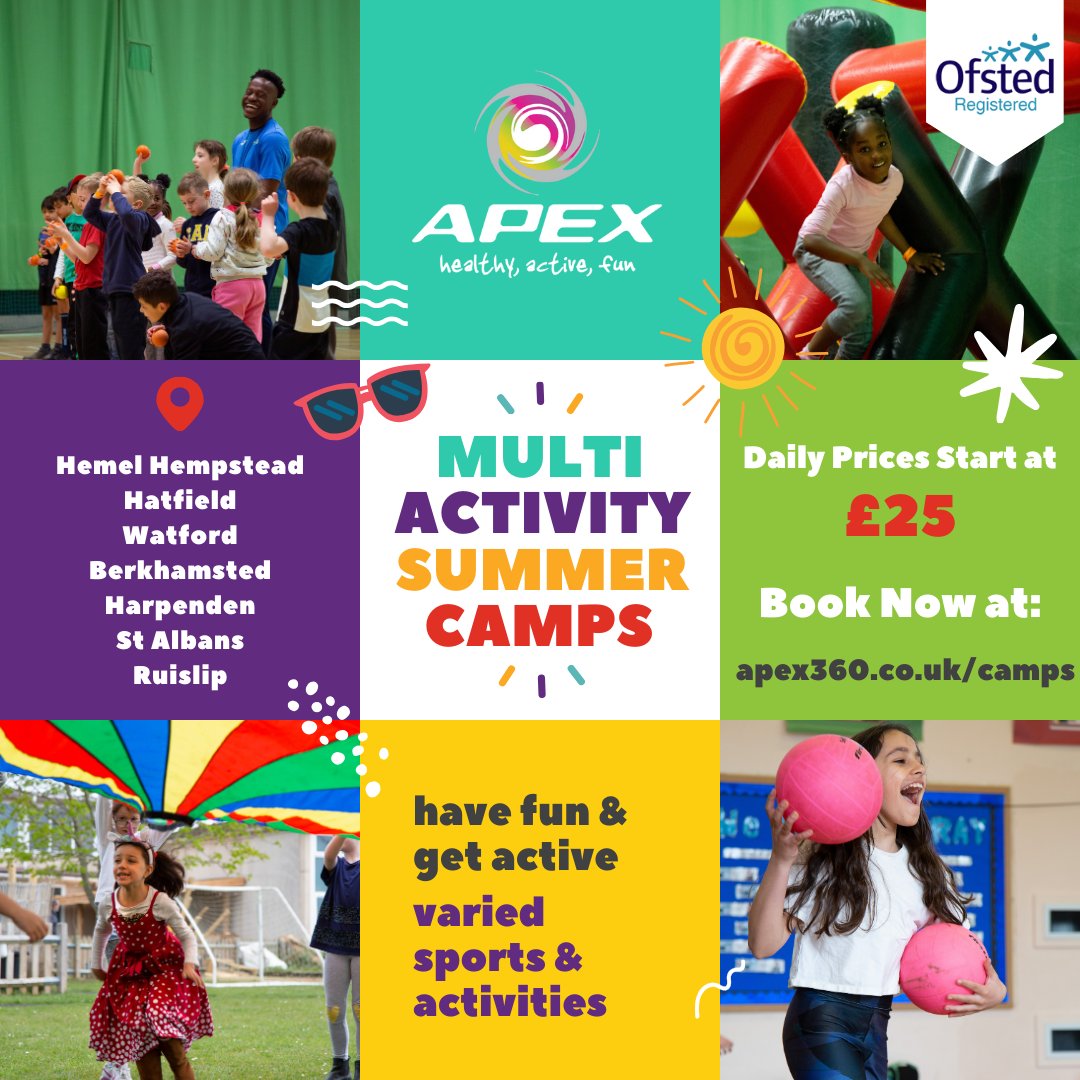 APEX
healthy, active, fun

Ofsted
Registered

Hemel Hempstead
Hatfield
Watford
Berkhamsted
Harpenden
St Albans
Ruislip

MULTI
ACTIVITY
SUMMER
CAMPS

Daily Prices Start at
£25

Book Now at:
apex360.co.uk/camps

have fun & get active

varied sports & activities